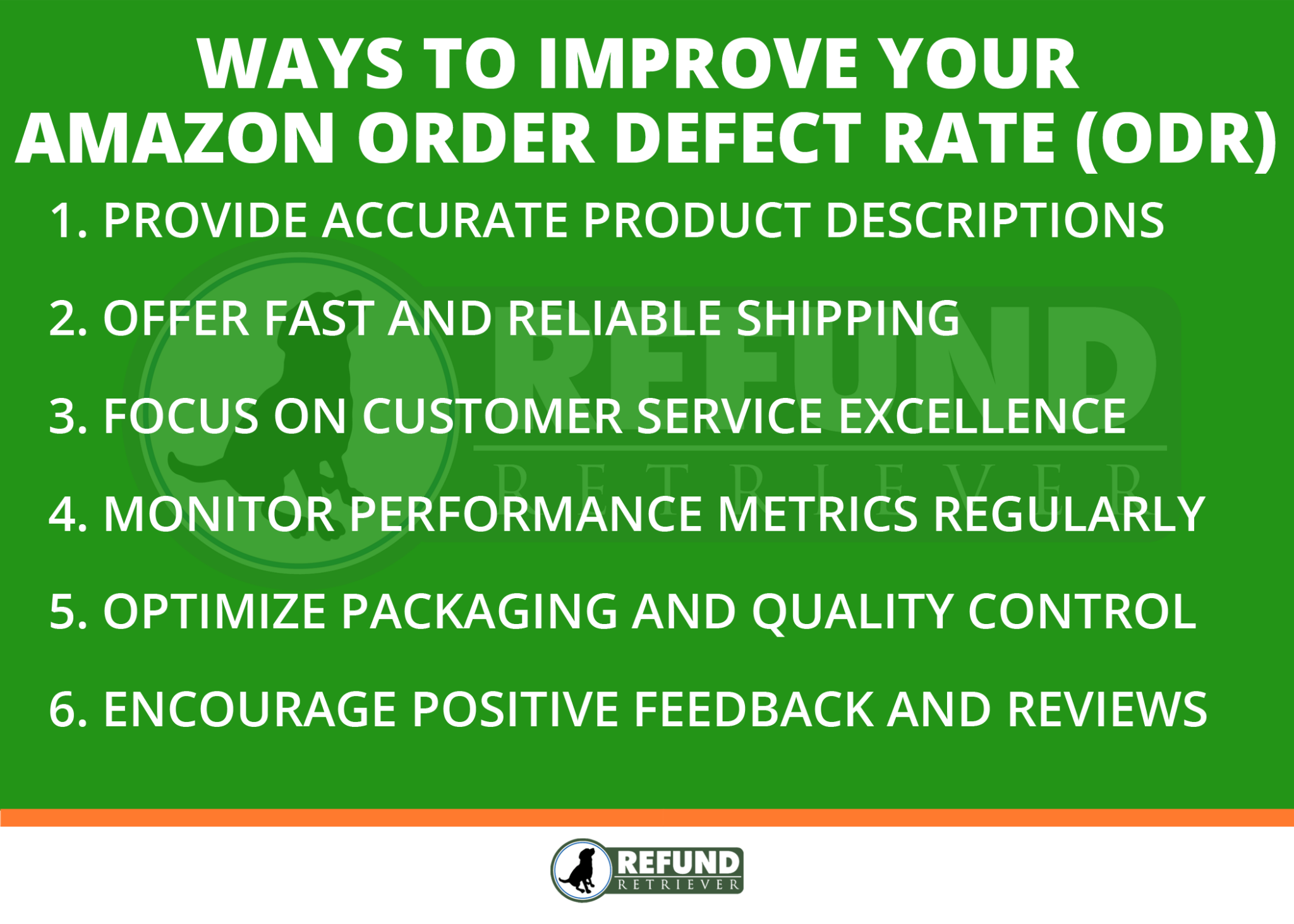 WAYS TO IMPROVE YOUR AMAZON ORDER DEFECT RATE (ODR)

1. PROVIDE ACCURATE PRODUCT DESCRIPTIONS

2. OFFER FAST AND RELIABLE SHIPPING

3. FOCUS ON CUSTOMER SERVICE EXCELLENCE

4. MONITOR PERFORMANCE METRICS REGULARLY

5. OPTIMIZE PACKAGING AND QUALITY CONTROL

6. ENCOURAGE POSITIVE FEEDBACK AND REVIEWS

REFUND RETRIEVER

REFUND RETRIEVER